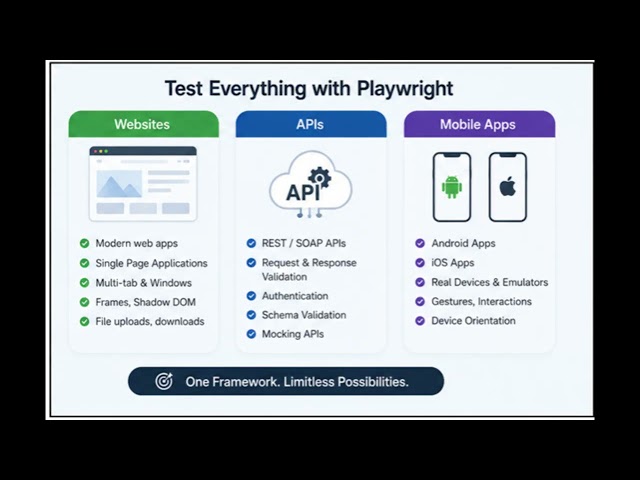 Test Everything with Playwright

Websites

Modern web apps
Single Page Applications
Multi-tab & Windows
Frames, Shadow DOM
File uploads, downloads

APIs

API

REST / SOAP APIs
Request & Response Validation
Authentication
Schema Validation
Mocking APIs

Mobile Apps

Android Apps
iOS Apps
Real Devices & Emulators
Gestures, Interactions
Device Orientation

One Framework. Limitless Possibilities.